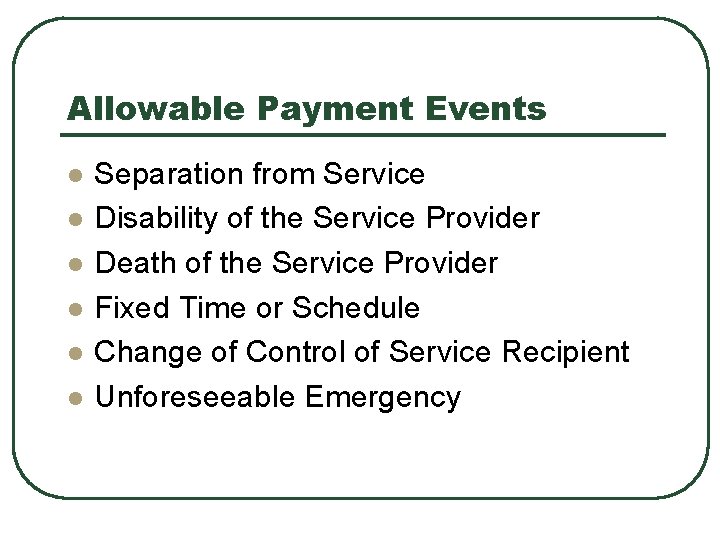 Allowable Payment Events

- Separation from Service
- Disability of the Service Provider
- Death of the Service Provider
- Fixed Time or Schedule
- Change of Control of Service Recipient
- Unforeseeable Emergency